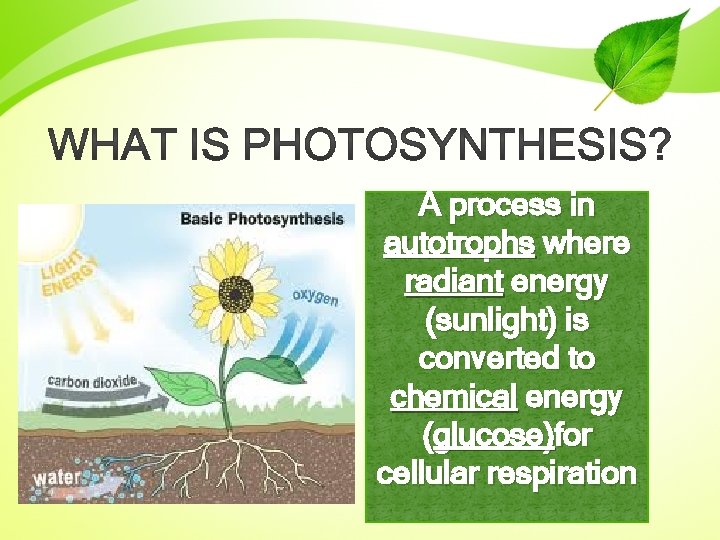 WHAT IS PHOTOSYNTHESIS?

Basic Photosynthesis

LIGHT ENERGY

oxygen

carbon dioxide

water

A process in autotrophs where radiant energy (sunlight) is converted to chemical energy (glucose)for cellular respiration